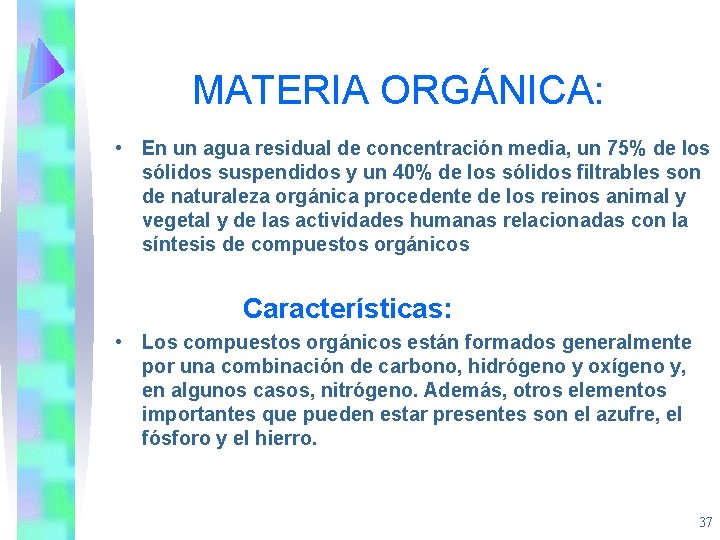 MATERIA ORGÁNICA:

• En un agua residual de concentración media, un 75% de los sólidos suspendidos y un 40% de los sólidos filtrables son de naturaleza orgánica procedente de los reinos animal y vegetal y de las actividades humanas relacionadas con la síntesis de compuestos orgánicos

Características:

• Los compuestos orgánicos están formados generalmente por una combinación de carbono, hidrógeno y oxígeno y, en algunos casos, nitrógeno. Además, otros elementos importantes que pueden estar presentes son el azufre, el fósforo y el hierro.

37